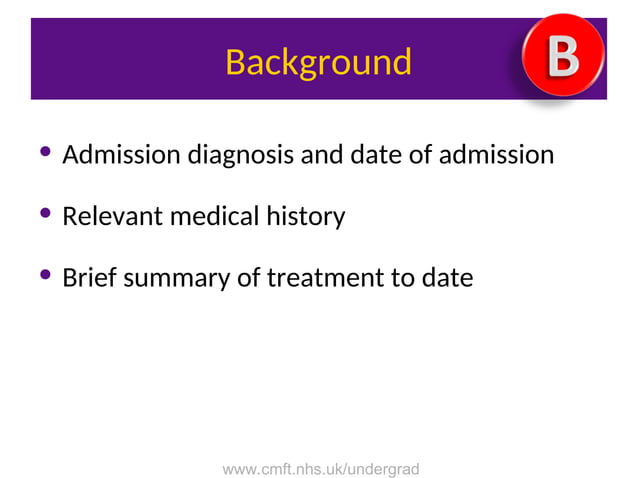 Background

B

• Admission diagnosis and date of admission

• Relevant medical history

• Brief summary of treatment to date

www.cmft.nhs.uk/undergrad